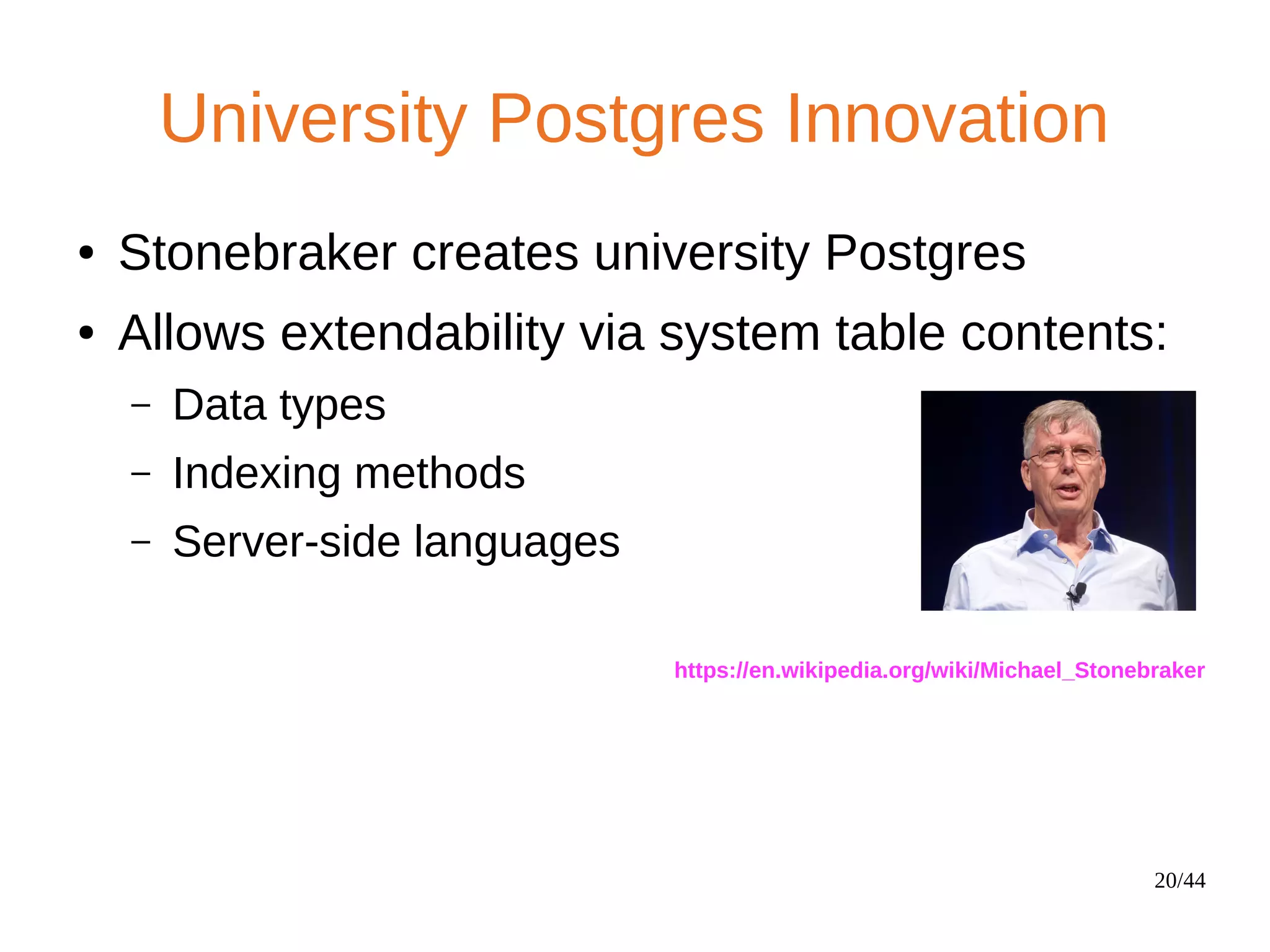 University Postgres Innovation

• Stonebraker creates university Postgres
• Allows extendability via system table contents:
– Data types
– Indexing methods
– Server-side languages

https://en.wikipedia.org/wiki/Michael_Stonebraker

20/44